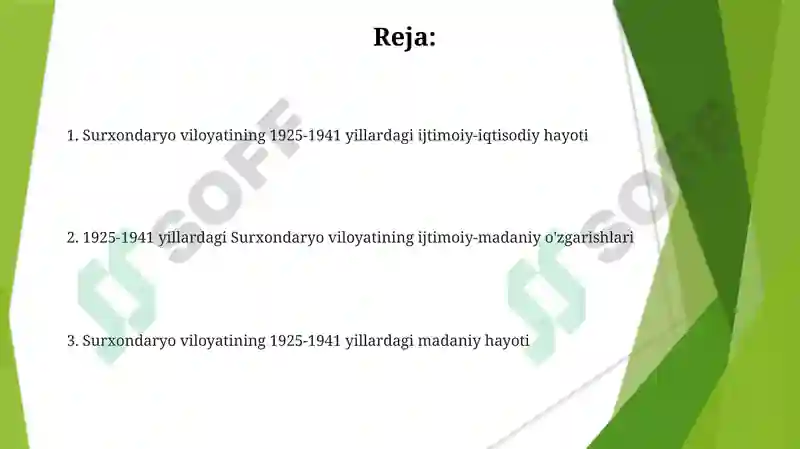 Reja:

1. Surxondaryo viloyatining 1925-1941 yillardagi ijtimoiy-iqtisodiy hayoti

2. 1925-1941 yillardagi Surxondaryo viloyatining ijtimoiy-madaniy o'zgarishlari

3. Surxondaryo viloyatining 1925-1941 yillardagi madaniy hayoti

SOFF

SOFF